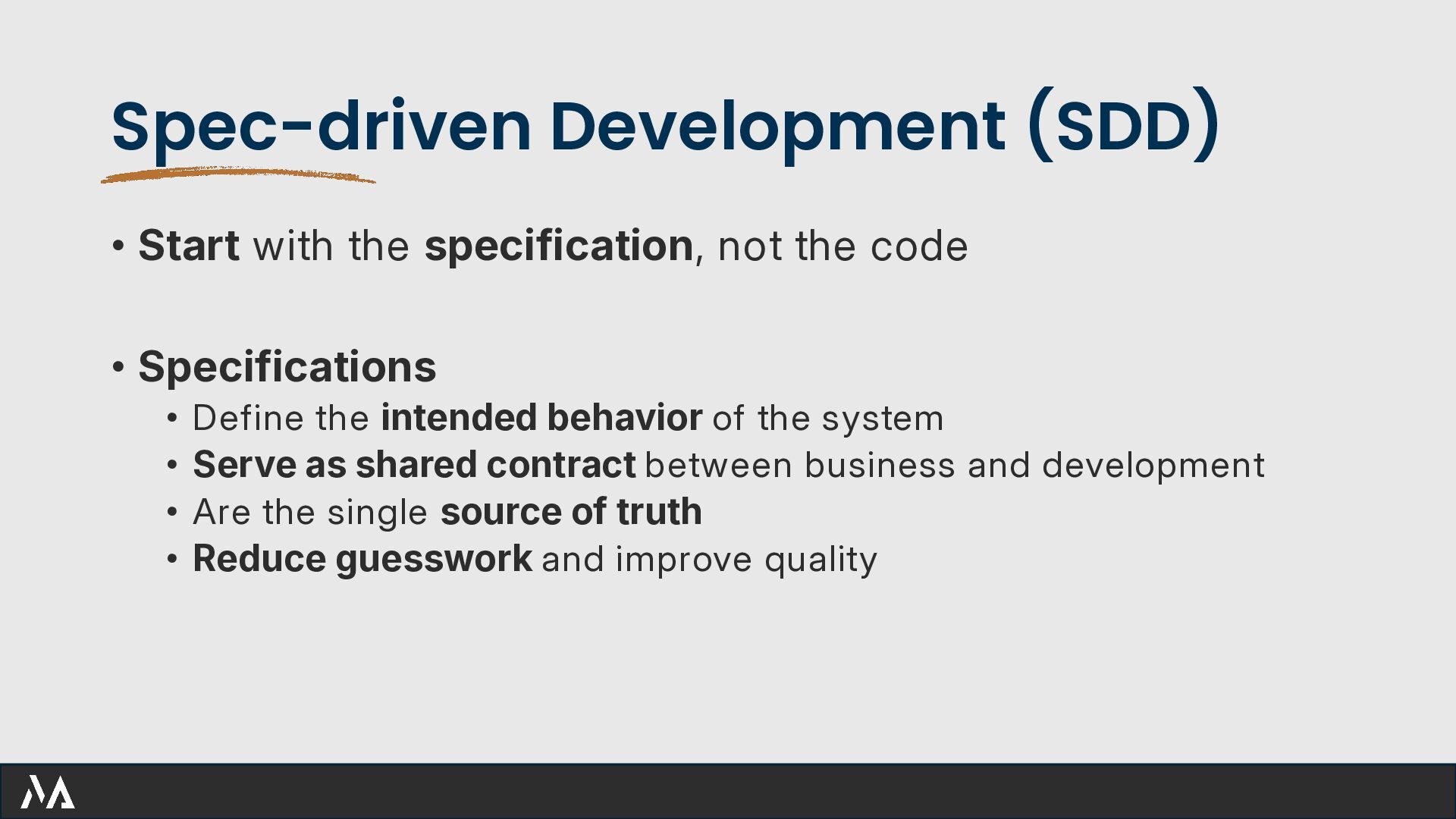 Spec-driven Development (SDD)

• Start with the specification, not the code

• Specifications
  • Define the intended behavior of the system
  • Serve as shared contract between business and development
  • Are the single source of truth
  • Reduce guesswork and improve quality